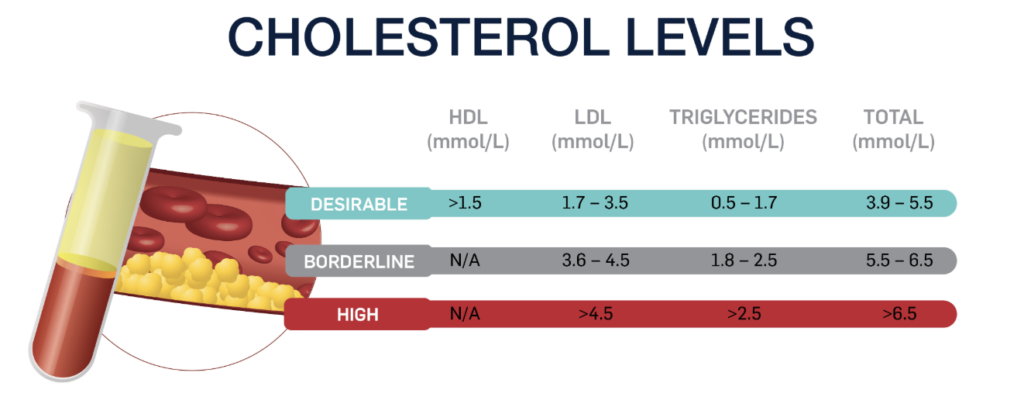 CHOLESTEROL LEVELS

| | HDL (mmol/L) | LDL (mmol/L) | TRIGLYCERIDES (mmol/L) | TOTAL (mmol/L) |
|---|---|---|---|---|
| DESIRABLE | >1.5 | 1.7 – 3.5 | 0.5 – 1.7 | 3.9 – 5.5 |
| BORDERLINE | N/A | 3.6 – 4.5 | 1.8 – 2.5 | 5.5 – 6.5 |
| HIGH | N/A | >4.5 | >2.5 | >6.5 |